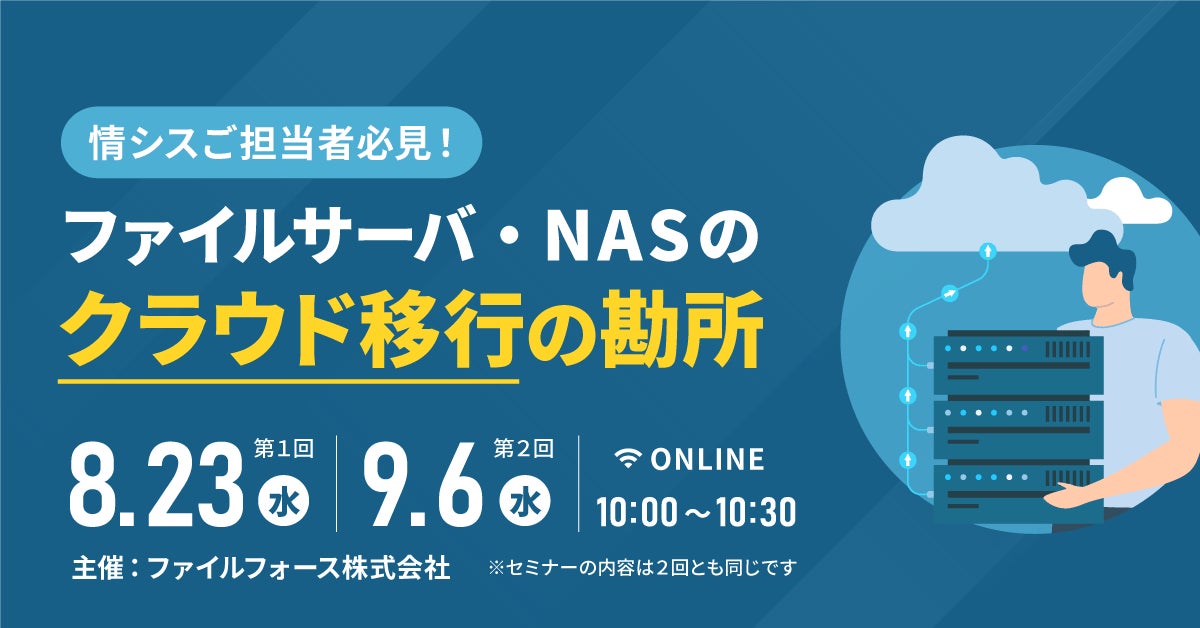 情シスご担当者必見！

ファイルサーバ・NASの

クラウド移行の勘所

8.23 第1回 水

9.6 第2回 水

ONLINE

10:00～10:30

主催：ファイルフォース株式会社

※セミナーの内容は2回とも同じです